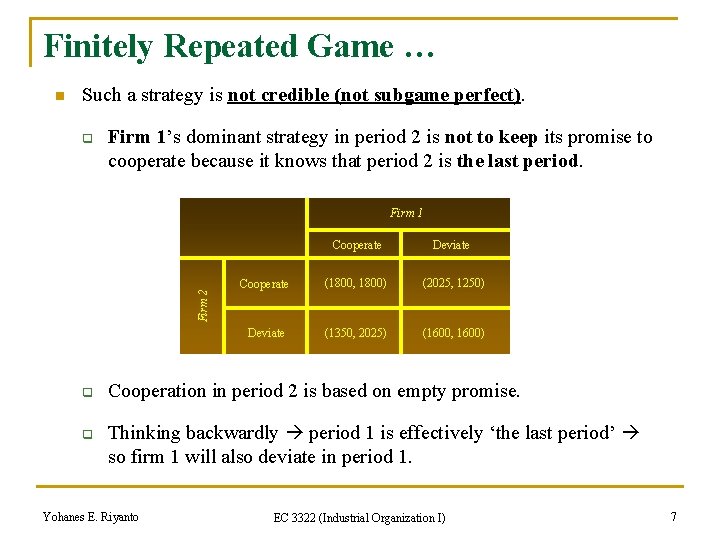 Finitely Repeated Game …

Such a strategy is not credible (not subgame perfect).

Firm 1's dominant strategy in period 2 is not to keep its promise to cooperate because it knows that period 2 is the last period.

| | | Firm 1 | |
|---|---|---|---|
| | | Cooperate | Deviate |
| Firm 2 | Cooperate | (1800, 1800) | (2025, 1250) |
| | Deviate | (1350, 2025) | (1600, 1600) |

Cooperation in period 2 is based on empty promise.

Thinking backwardly → period 1 is effectively 'the last period' → so firm 1 will also deviate in period 1.

Yohanes E. Riyanto EC 3322 (Industrial Organization I) 7